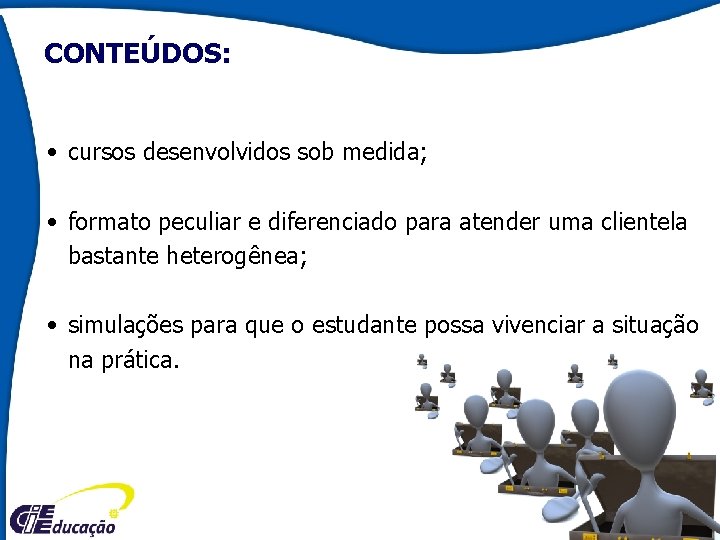 CONTEÚDOS:

• cursos desenvolvidos sob medida;

• formato peculiar e diferenciado para atender uma clientela bastante heterogênea;

• simulações para que o estudante possa vivenciar a situação na prática.

CIEE Educação